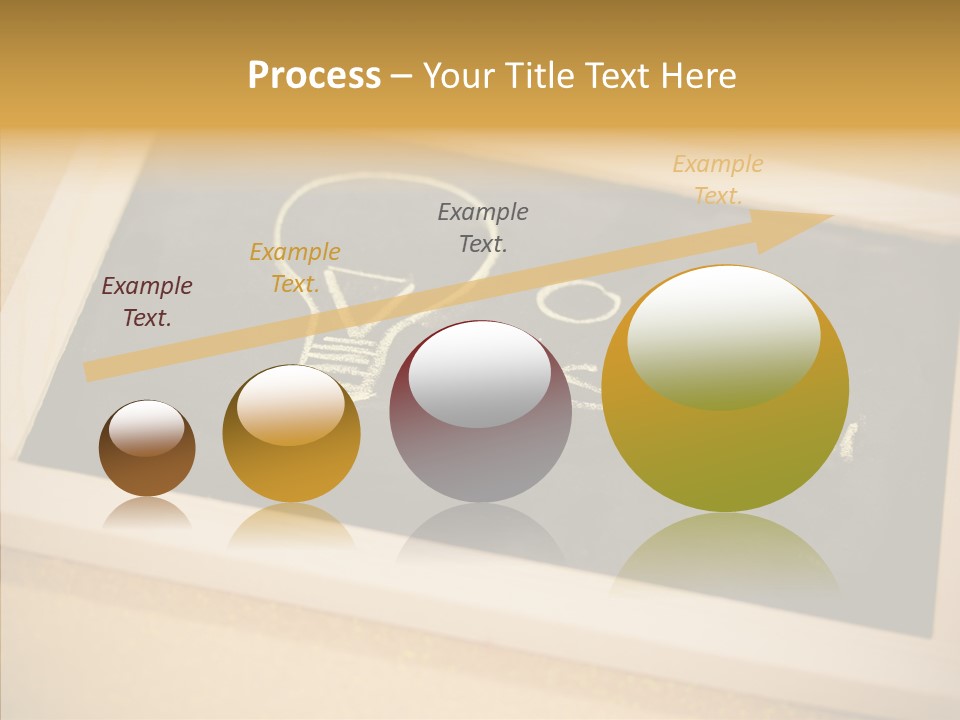 Process – Your Title Text Here

Example Text.

Example Text.

Example Text.

Example Text.